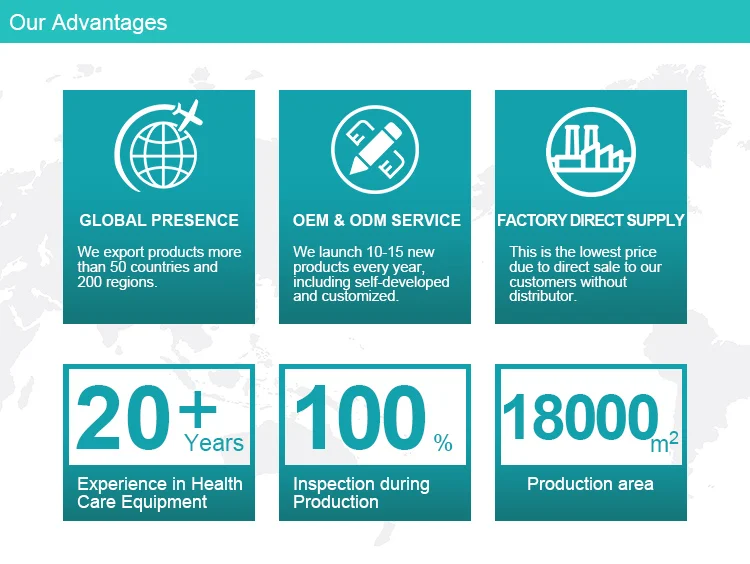 Our Advantages

GLOBAL PRESENCE

We export products more than 50 countries and 200 regions.

OEM & ODM SERVICE

We launch 10-15 new products every year, including self-developed and customized.

FACTORY DIRECT SUPPLY

This is the lowest price due to direct sale to our customers without distributor.

20+ Years

Experience in Health Care Equipment

100 %

Inspection during Production

18000 $m^2$

Production area